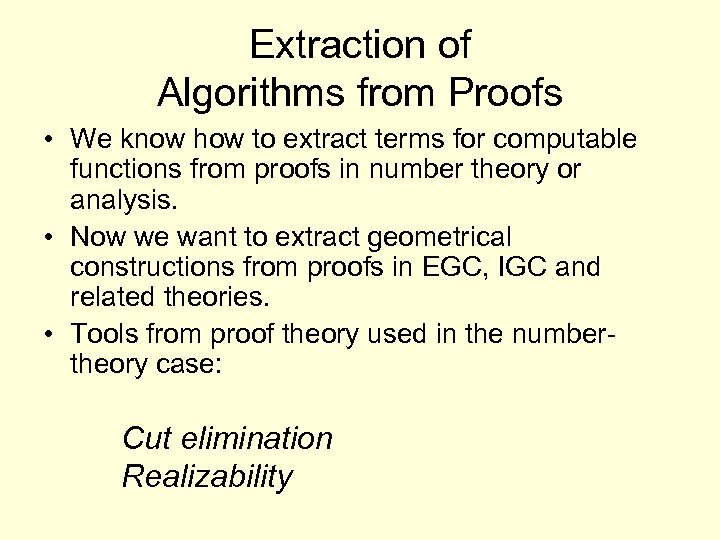 Extraction of
Algorithms from Proofs

• We know how to extract terms for computable functions from proofs in number theory or analysis.
• Now we want to extract geometrical constructions from proofs in EGC, IGC and related theories.
• Tools from proof theory used in the number-theory case:

Cut elimination
Realizability